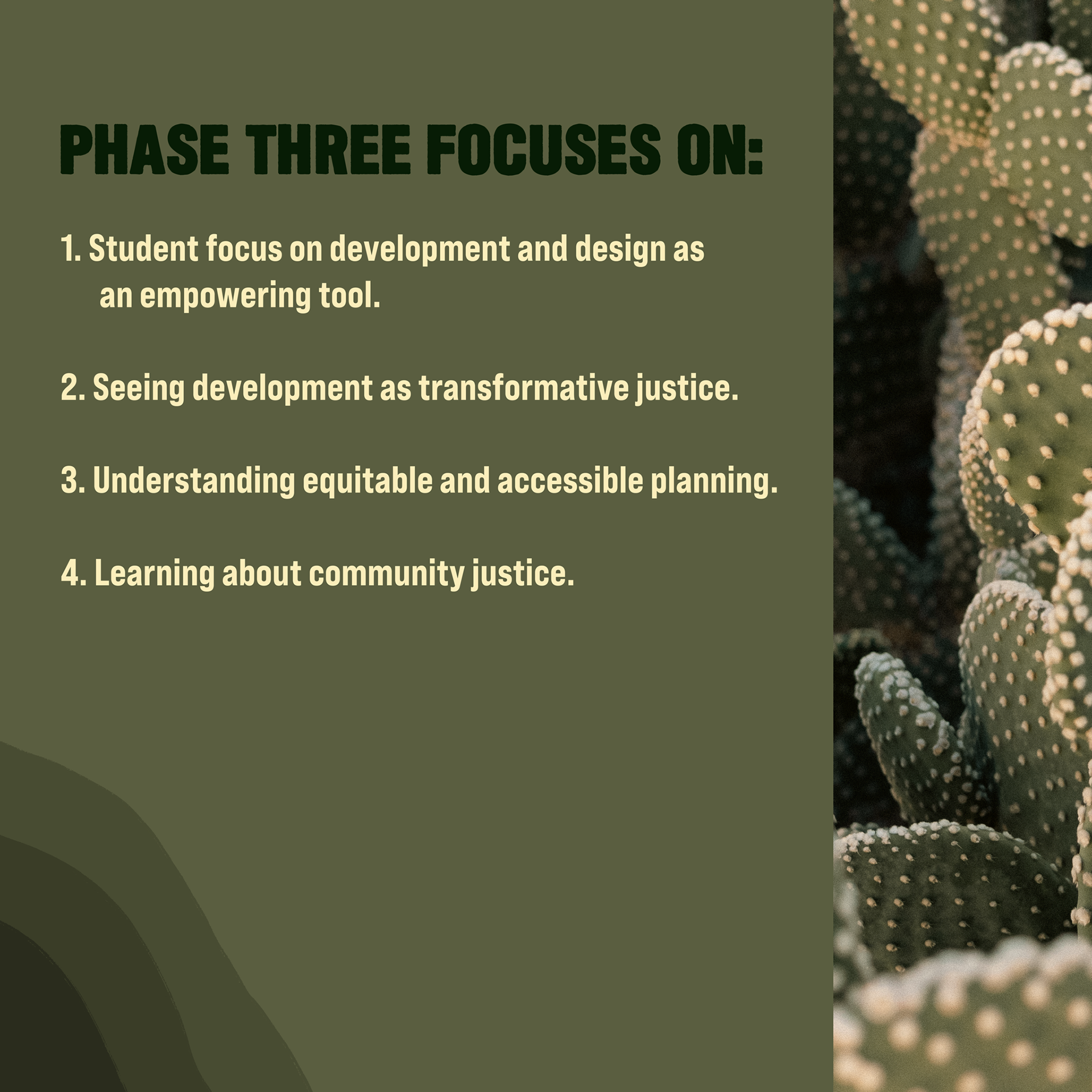 PHASE THREE FOCUSES ON:

1. Student focus on development and design as an empowering tool.

2. Seeing development as transformative justice.

3. Understanding equitable and accessible planning.

4. Learning about community justice.